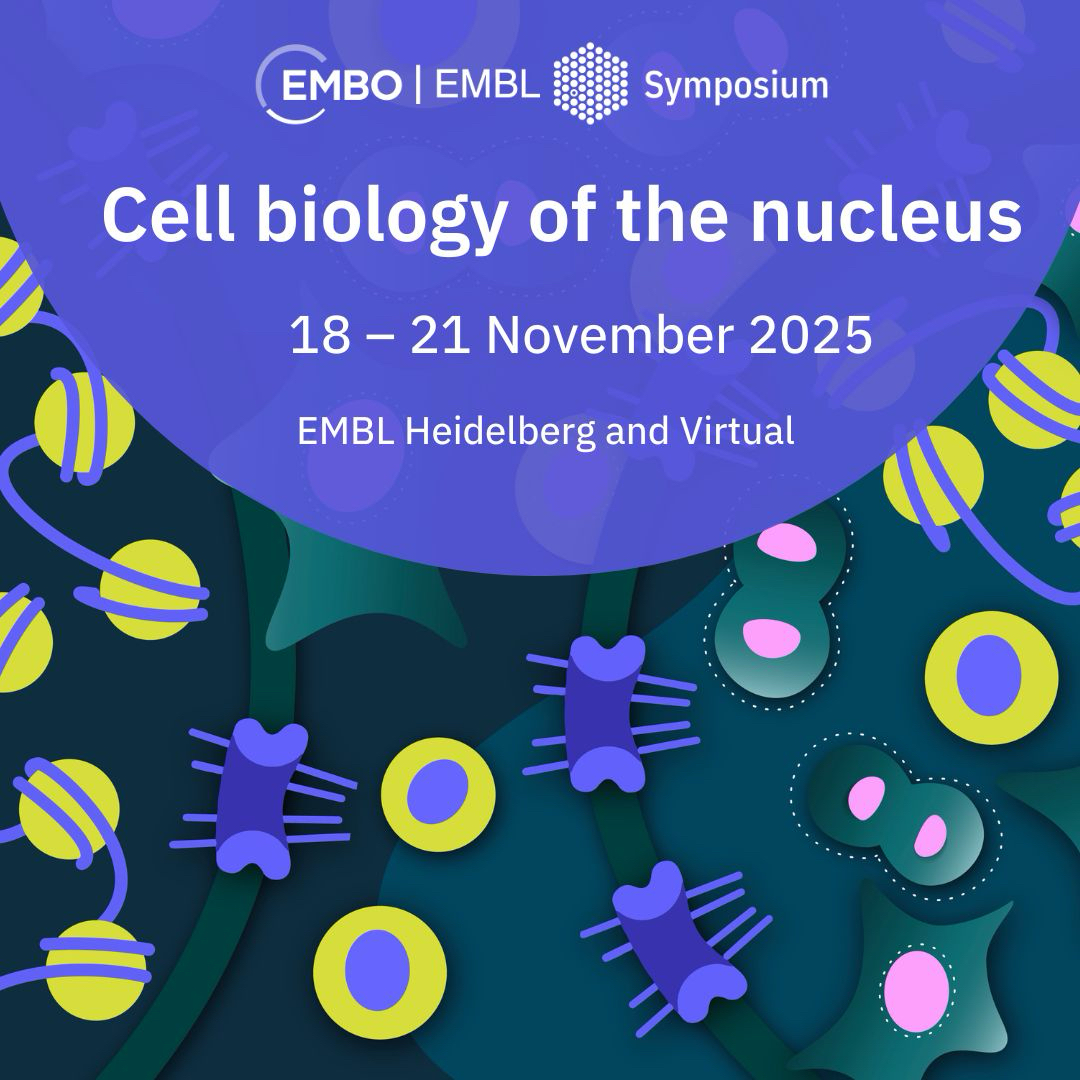 EMBO | EMBL Symposium

Cell biology of the nucleus

18 – 21 November 2025

EMBL Heidelberg and Virtual